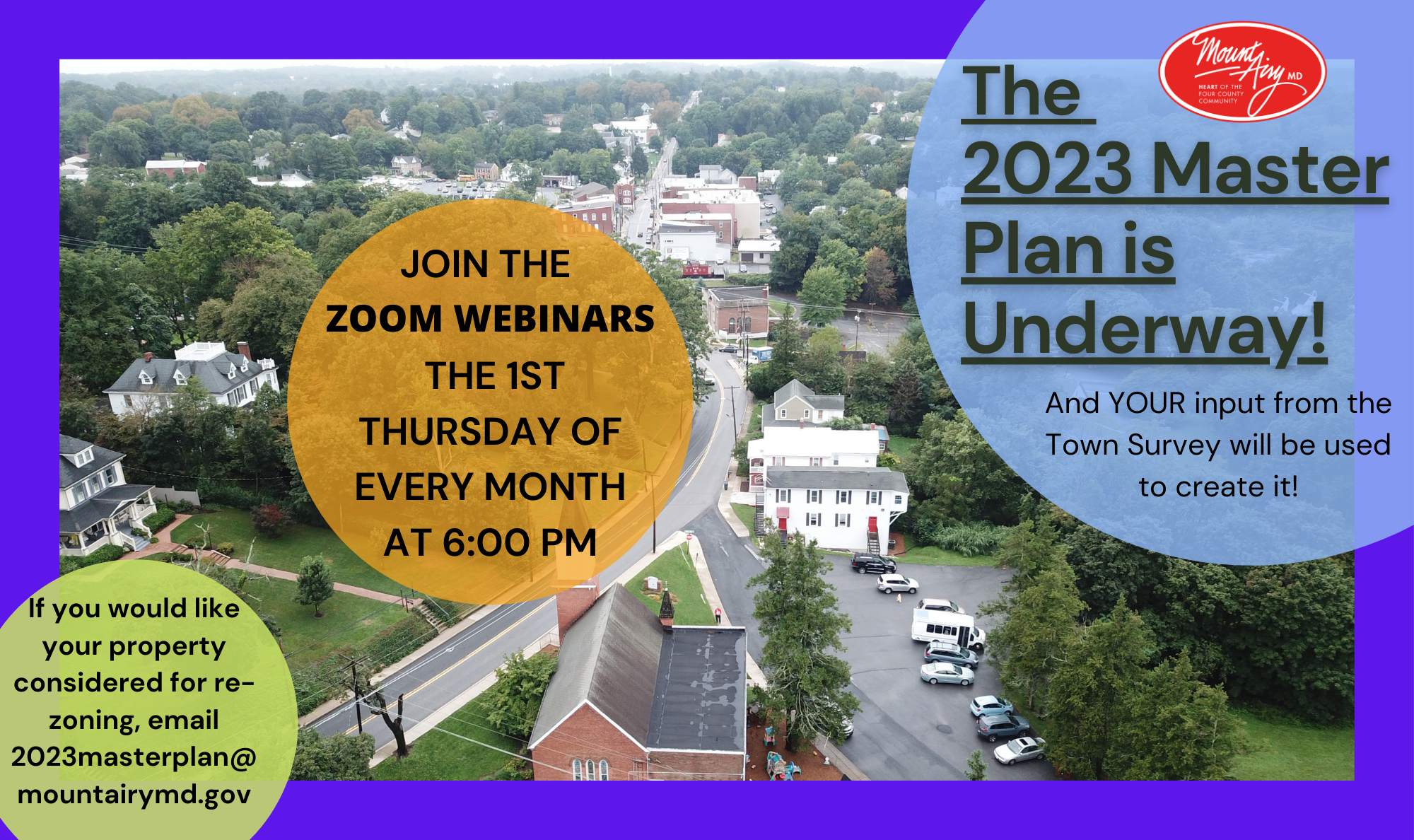 Mount Airy MD
HEART OF THE FOUR COUNTY COMMUNITY

The 2023 Master Plan is Underway!

And YOUR input from the Town Survey will be used to create it!

JOIN THE ZOOM WEBINARS THE 1ST THURSDAY OF EVERY MONTH AT 6:00 PM

If you would like your property considered for re-zoning, email 2023masterplan@mountairymd.gov